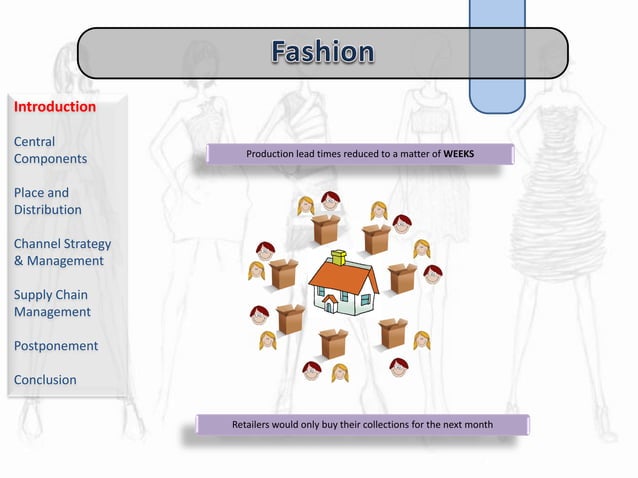 Fashion

Introduction

Central Components

Place and Distribution

Channel Strategy & Management

Supply Chain Management

Postponement

Conclusion

Production lead times reduced to a matter of WEEKS

Retailers would only buy their collections for the next month